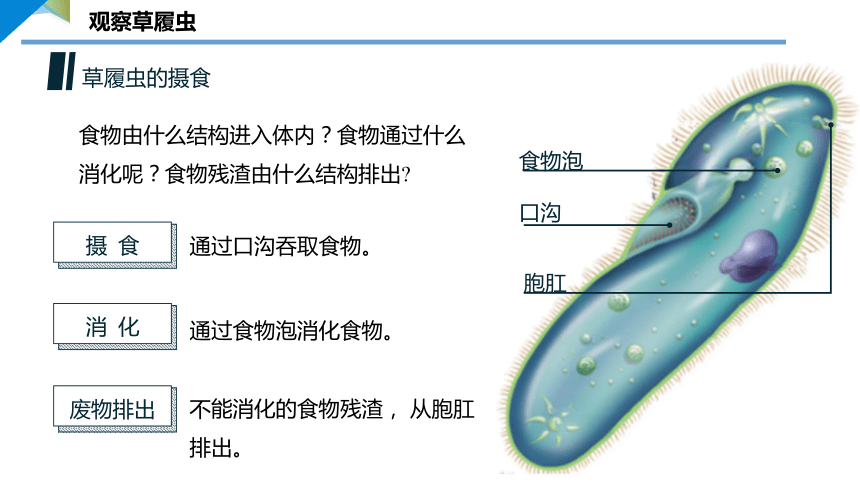 观察草履虫

草履虫的摄食

食物由什么结构进入体内？食物通过什么消化呢？食物残渣由什么结构排出?

摄 食

通过口沟吞取食物。

消 化

通过食物泡消化食物。

废物排出

不能消化的食物残渣， 从胞肛排出。

食物泡

口沟

胞肛